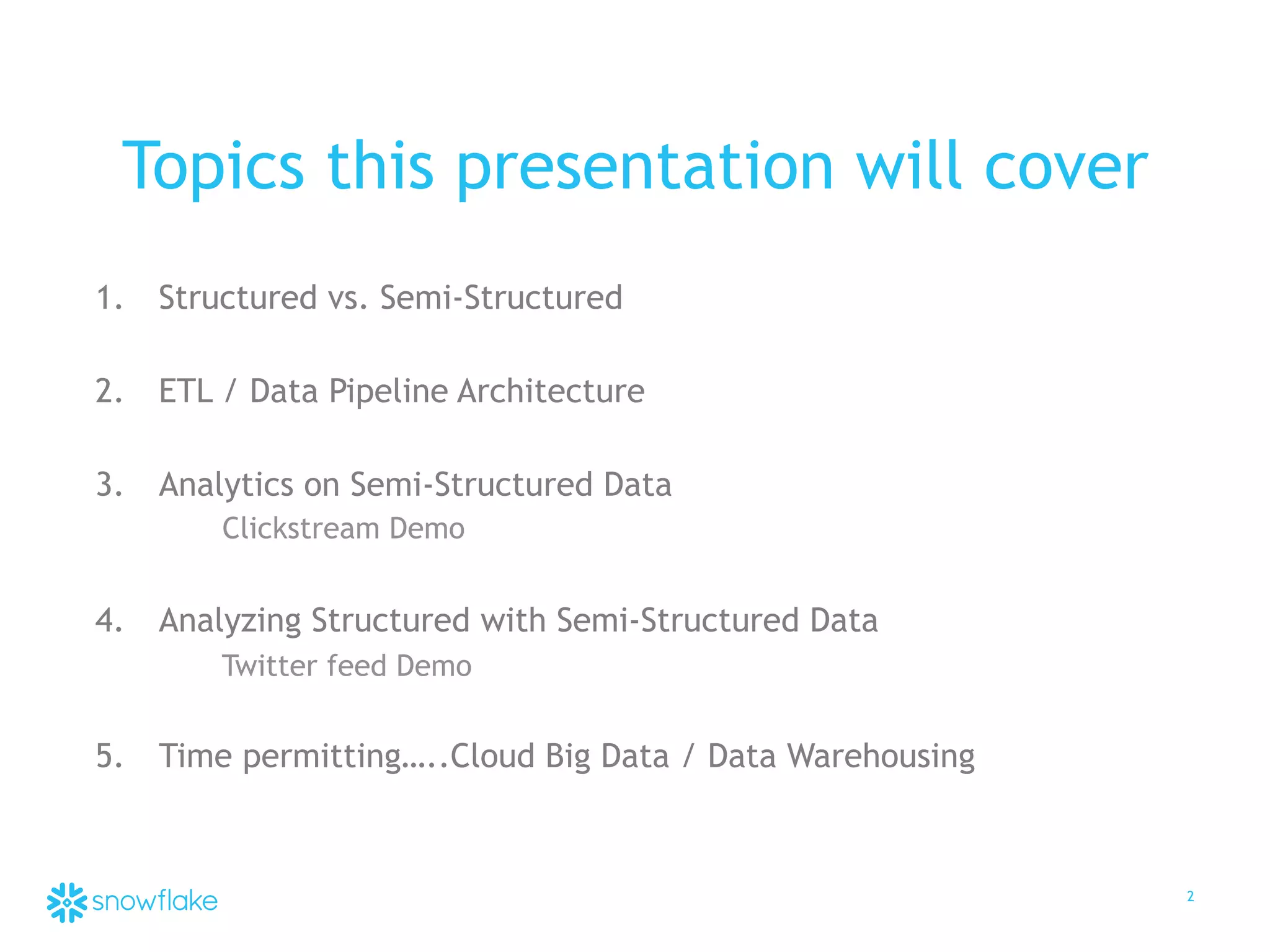 Topics this presentation will cover

1. Structured vs. Semi-Structured

2. ETL / Data Pipeline Architecture

3. Analytics on Semi-Structured Data
Clickstream Demo

4. Analyzing Structured with Semi-Structured Data
Twitter feed Demo

5. Time permitting…..Cloud Big Data / Data Warehousing

snowflake

2